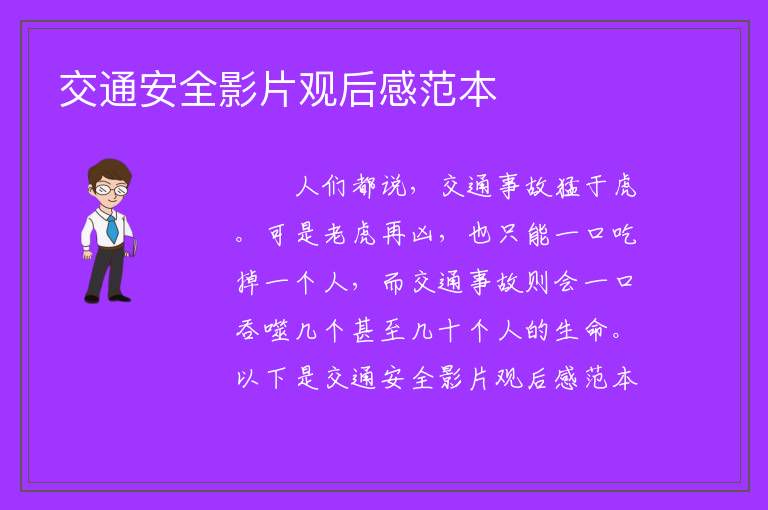 交通安全影片观后感范本

人们都说，交通事故猛于虎。可是老虎再凶，也只能一口吃掉一个人，而交通事故则会一口吞噬几个甚至几十个人的生命。以下是交通安全影片观后感范本